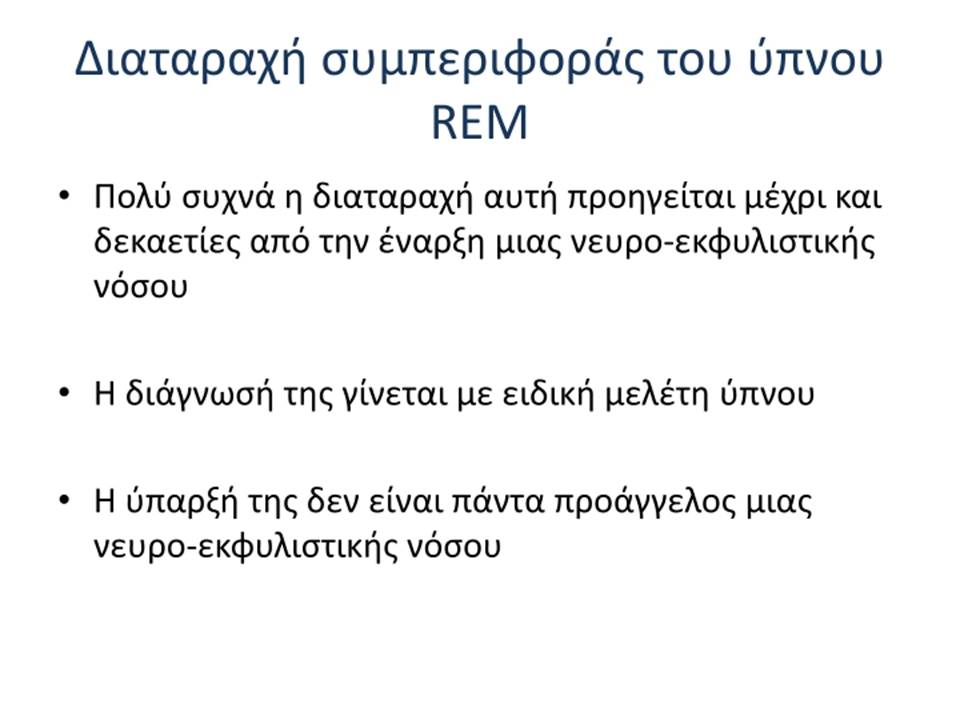 Διαταραχή συμπεριφοράς του ύπνου REM

• Πολύ συχνά η διαταραχή αυτή προηγείται μέχρι και δεκαετίες από την έναρξη μιας νευρο-εκφυλιστικής νόσου

• Η διάγνωσή της γίνεται με ειδική μελέτη ύπνου

• Η ύπαρξή της δεν είναι πάντα προάγγελος μιας νευρο-εκφυλιστικής νόσου